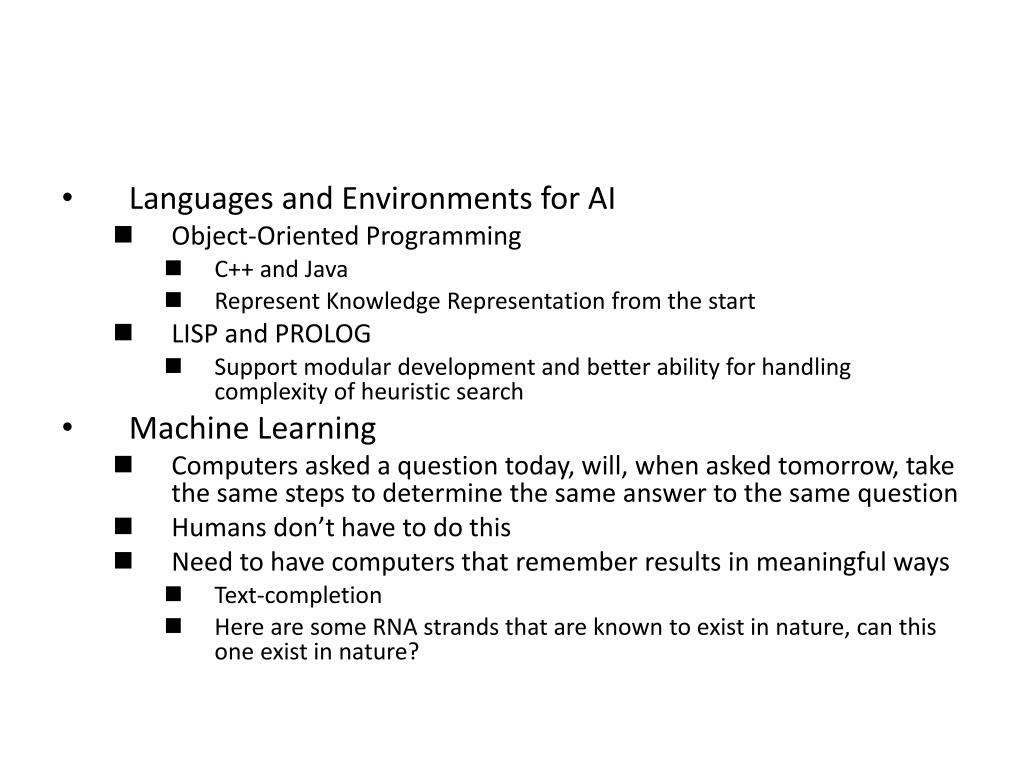 • Languages and Environments for AI
■ Object-Oriented Programming
■ C++ and Java
■ Represent Knowledge Representation from the start
■ LISP and PROLOG
■ Support modular development and better ability for handling complexity of heuristic search
• Machine Learning
■ Computers asked a question today, will, when asked tomorrow, take the same steps to determine the same answer to the same question
■ Humans don’t have to do this
■ Need to have computers that remember results in meaningful ways
■ Text-completion
■ Here are some RNA strands that are known to exist in nature, can this one exist in nature?